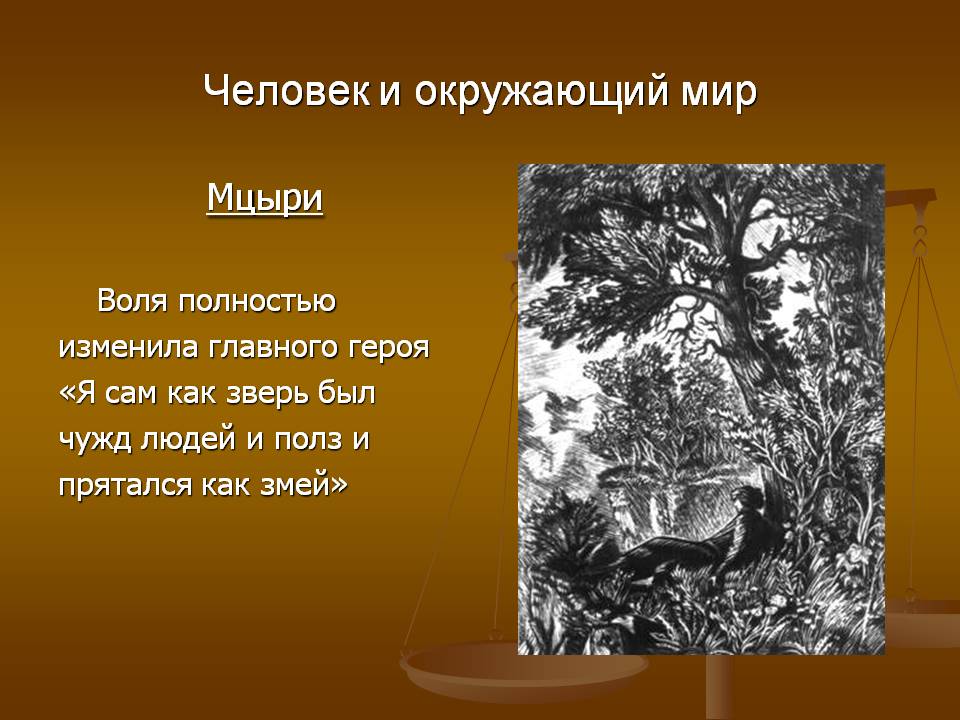 Человек и окружающий мир

Мцыри

Воля полностью изменила главного героя «Я сам как зверь был чужд людей и полз и прятался как змей»